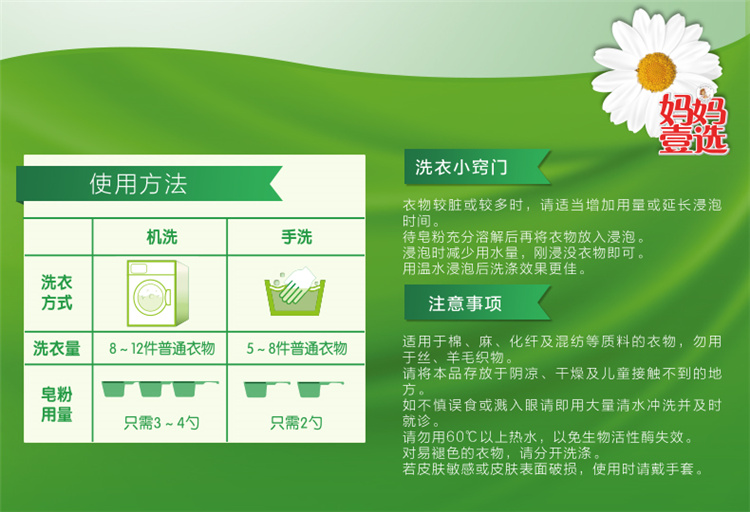 妈妈壹选

使用方法

| | 机洗 | 手洗 |
|---|---|---|
| 洗衣方式 | | |
| 洗衣量 | 8～12件普通衣物 | 5～8件普通衣物 |
| 皂粉用量 | 只需3～4勺 | 只需2勺 |

洗衣小窍门

衣物较脏或较多时，请适当增加用量或延长浸泡时间。
待皂粉充分溶解后再将衣物放入浸泡。
浸泡时减少用水量，刚浸没衣物即可。
用温水浸泡后洗涤效果更佳。

注意事项

适用于棉、麻、化纤及混纺等质料的衣物，勿用于丝、羊毛织物。
请将本品存放于阴凉、干燥及儿童接触不到的地方。
如不慎误食或溅入眼请即用大量清水冲洗并及时就诊。
请勿用60℃以上热水，以免生物活性酶失效。
对易褪色的衣物，请分开洗涤。
若皮肤敏感或皮肤表面破损，使用时请戴手套。